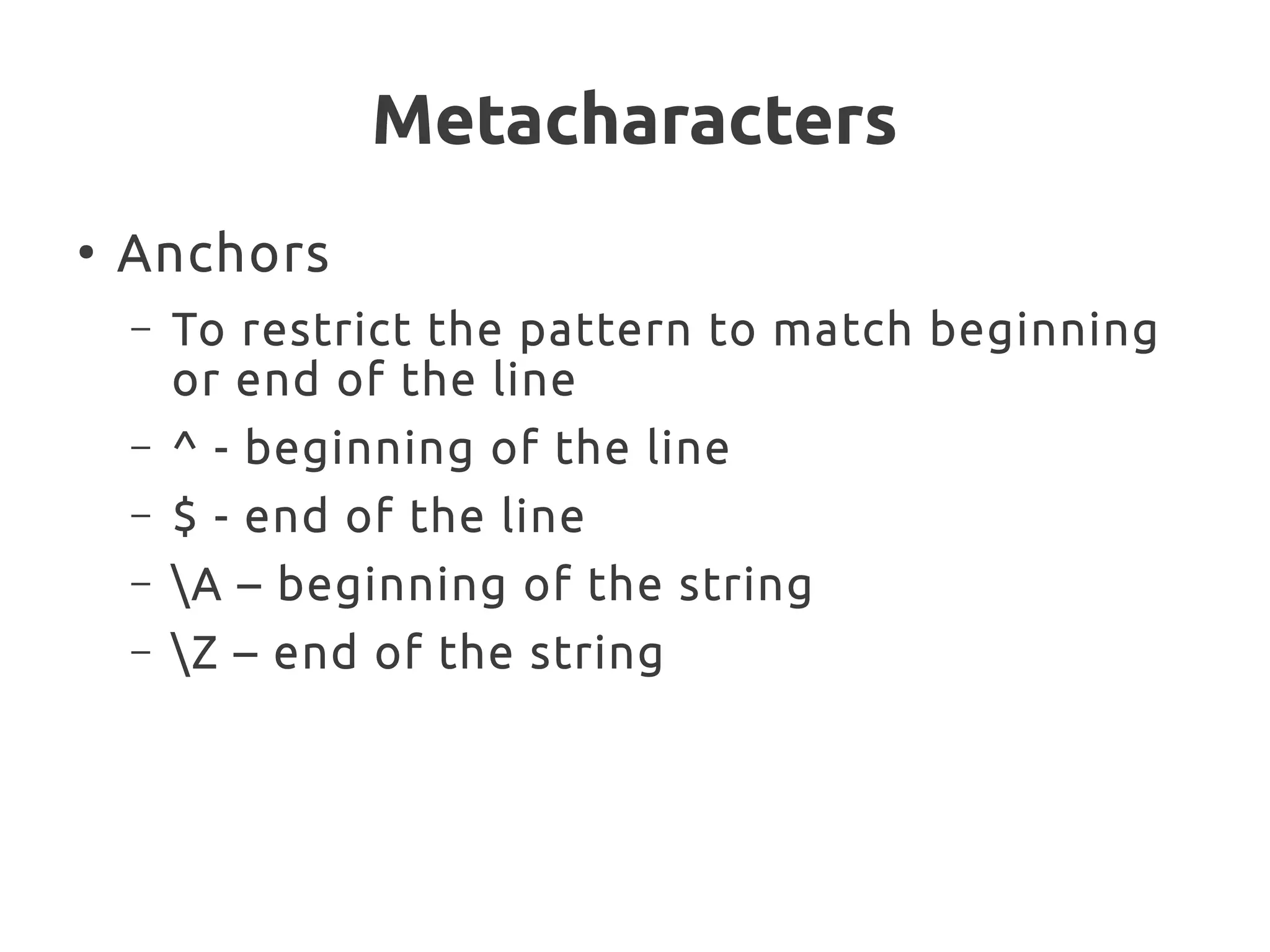 Metacharacters

• Anchors

– To restrict the pattern to match beginning or end of the line

– ^ - beginning of the line

– \$ - end of the line

– \A – beginning of the string

– \Z – end of the string